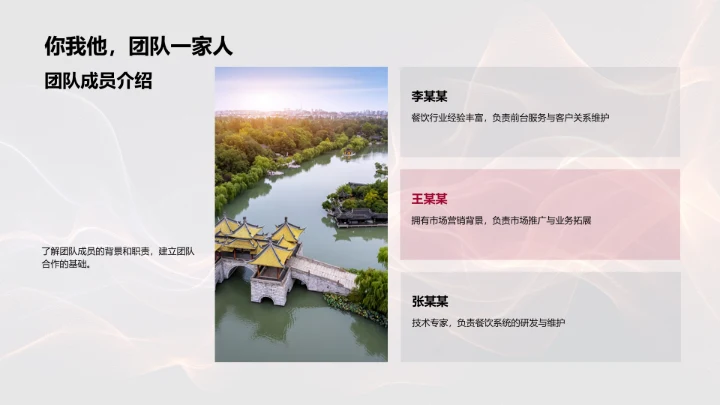 你我他，团队一家人

团队成员介绍

了解团队成员的背景和职责，建立团队合作的基础。

李某某

餐饮行业经验丰富，负责前台服务与客户关系维护

王某某

拥有市场营销背景，负责市场推广与业务拓展

张某某

技术专家，负责餐饮系统的研发与维护